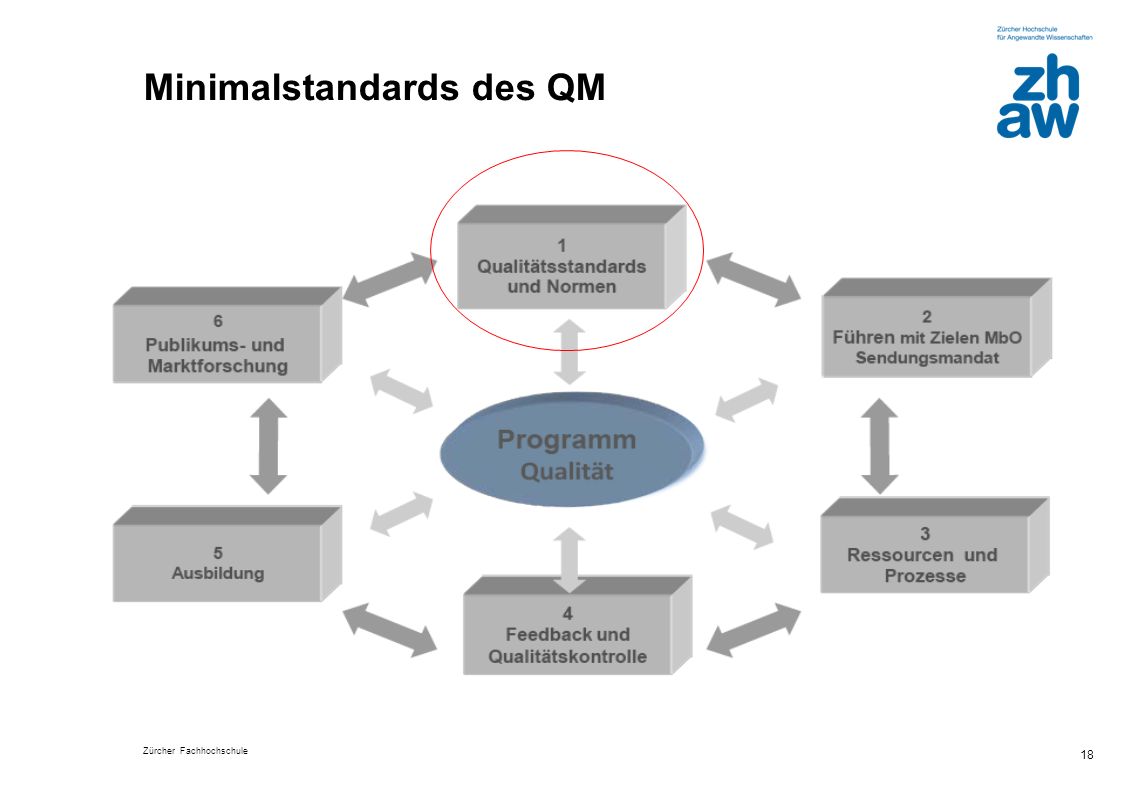 Zürcher Hochschule
für Angewandte Wissenschaften

zh
aw

Minimalstandards des QM

1
Qualitätsstandards
und Normen

2
Führen mit Zielen MbO
Sendungsmandat

3
Ressourcen und
Prozesse

4
Feedback und
Qualitätskontrolle

5
Ausbildung

6
Publikums- und
Marktforschung

Programm
Qualität

Zürcher Fachhochschule

18